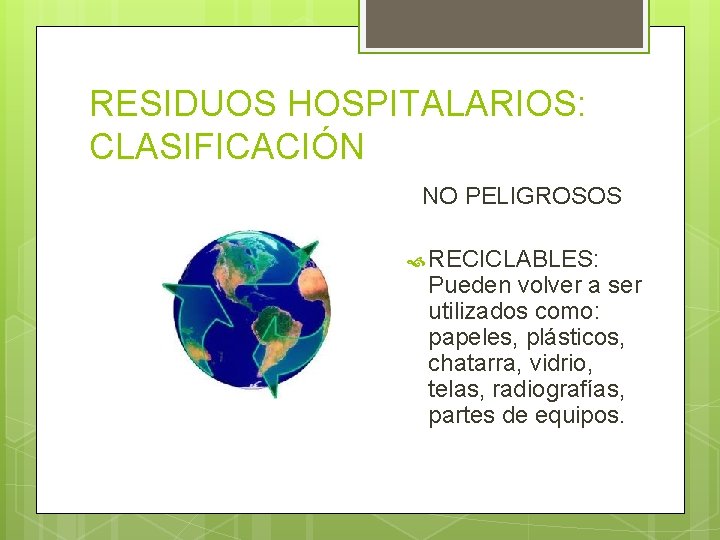 RESIDUOS HOSPITALARIOS: CLASIFICACIÓN

NO PELIGROSOS

RECICLABLES: Pueden volver a ser utilizados como: papeles, plásticos, chatarra, vidrio, telas, radiografías, partes de equipos.